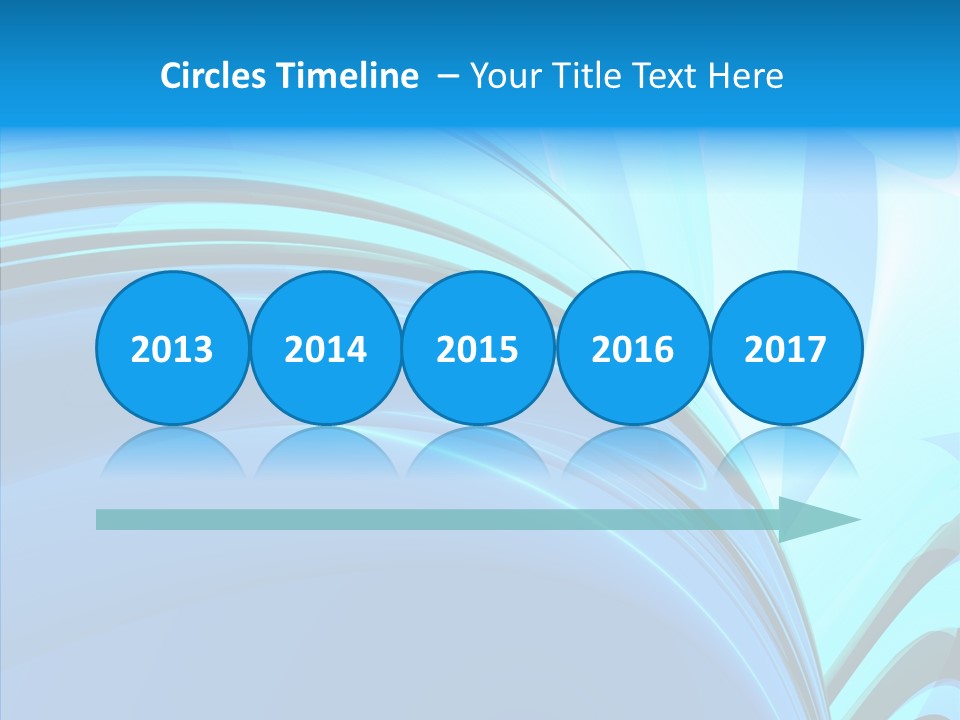 Circles Timeline – Your Title Text Here

2013 2014 2015 2016 2017